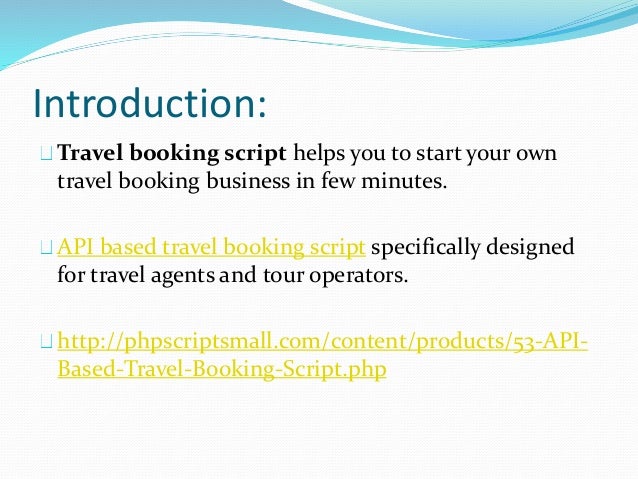 Introduction:

Travel booking script helps you to start your own travel booking business in few minutes.

API based travel booking script specifically designed for travel agents and tour operators.

http://phpscriptsmall.com/content/products/53-API-Based-Travel-Booking-Script.php